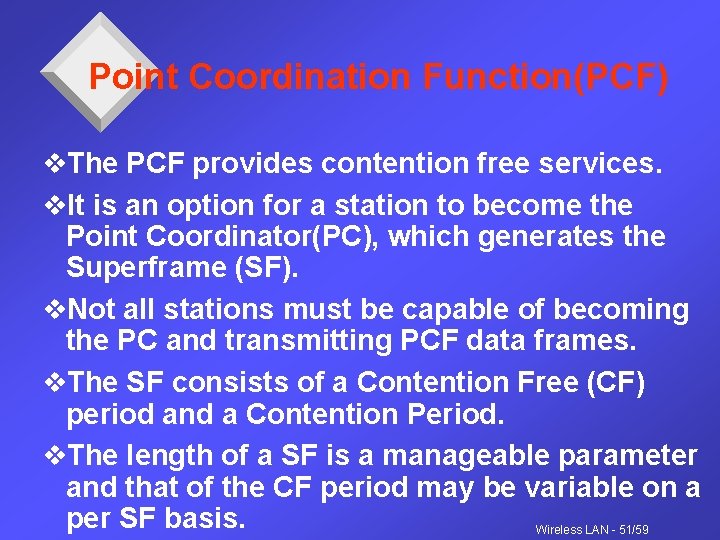 Point Coordination Function(PCF)

❖The PCF provides contention free services.

❖It is an option for a station to become the Point Coordinator(PC), which generates the Superframe (SF).

❖Not all stations must be capable of becoming the PC and transmitting PCF data frames.

❖The SF consists of a Contention Free (CF) period and a Contention Period.

❖The length of a SF is a manageable parameter and that of the CF period may be variable on a per SF basis.

Wireless LAN - 51/59